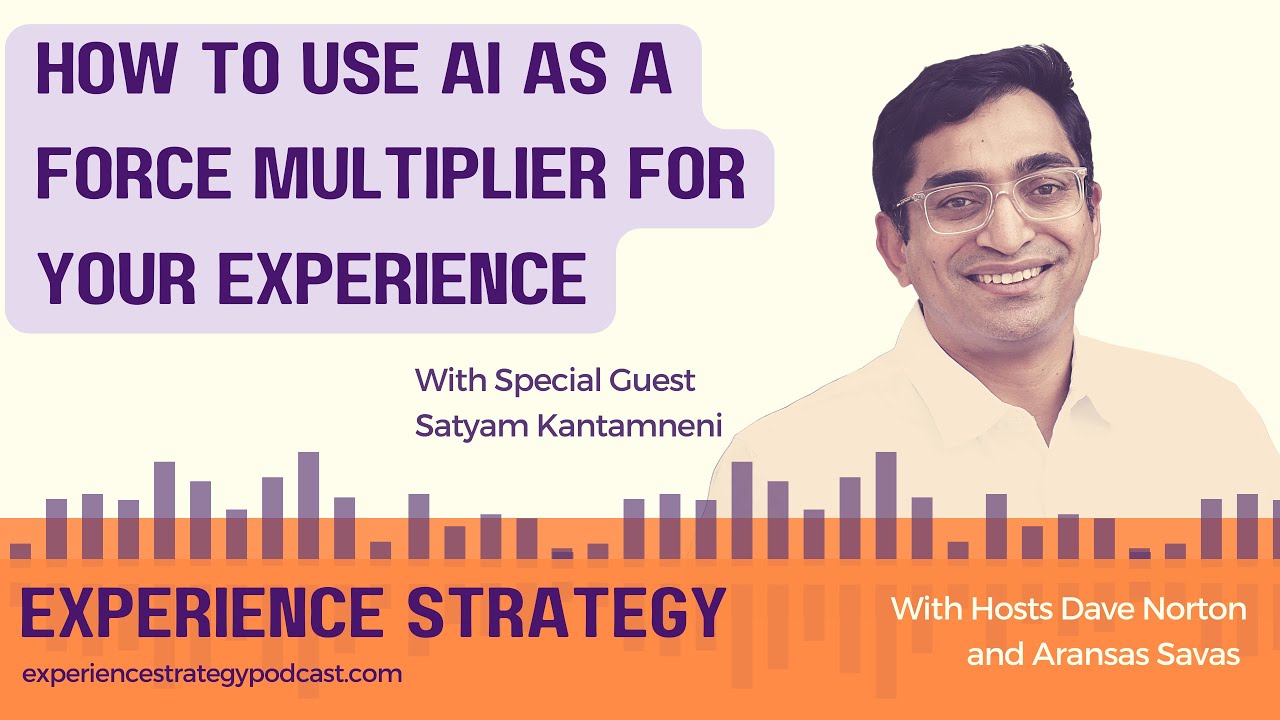 HOW TO USE AI AS A FORCE MULTIPLIER FOR YOUR EXPERIENCE

With Special Guest
Satyam Kantamneni

EXPERIENCE STRATEGY

experiencestrategypodcast.com

With Hosts Dave Norton and Aransas Savas